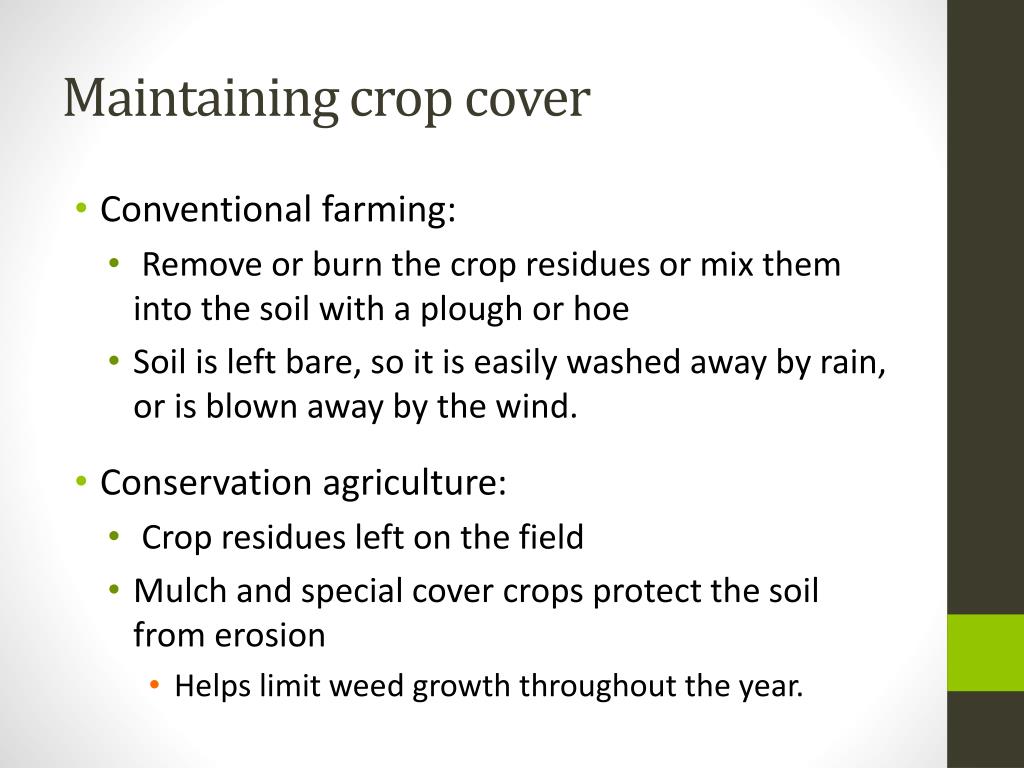 Maintaining crop cover

• Conventional farming:
  • Remove or burn the crop residues or mix them into the soil with a plough or hoe
  • Soil is left bare, so it is easily washed away by rain, or is blown away by the wind.

• Conservation agriculture:
  • Crop residues left on the field
  • Mulch and special cover crops protect the soil from erosion
    • Helps limit weed growth throughout the year.